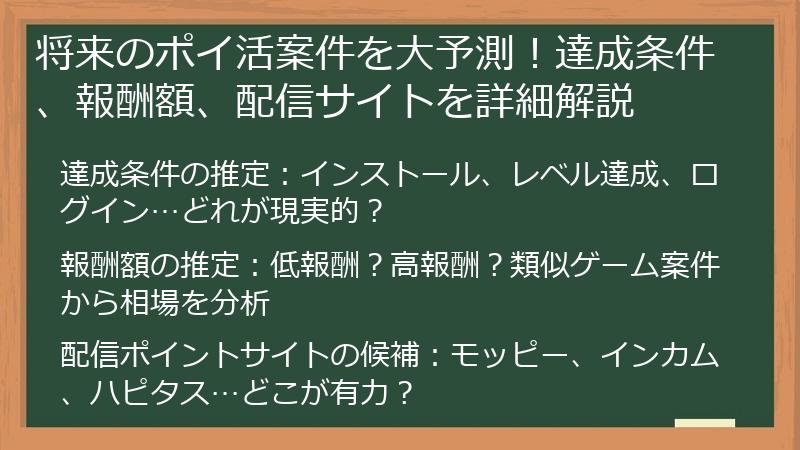 将来のポイ活案件を大予測！達成条件、報酬額、配信サイトを詳細解説

達成条件の推定：インストール、レベル達成、ログイン…どれが現実的？

報酬額の推定：低報酬？高報酬？類似ゲーム案件から相場を分析

配信ポイントサイトの候補：モッピー、インカム、ハピタス…どこが有力？